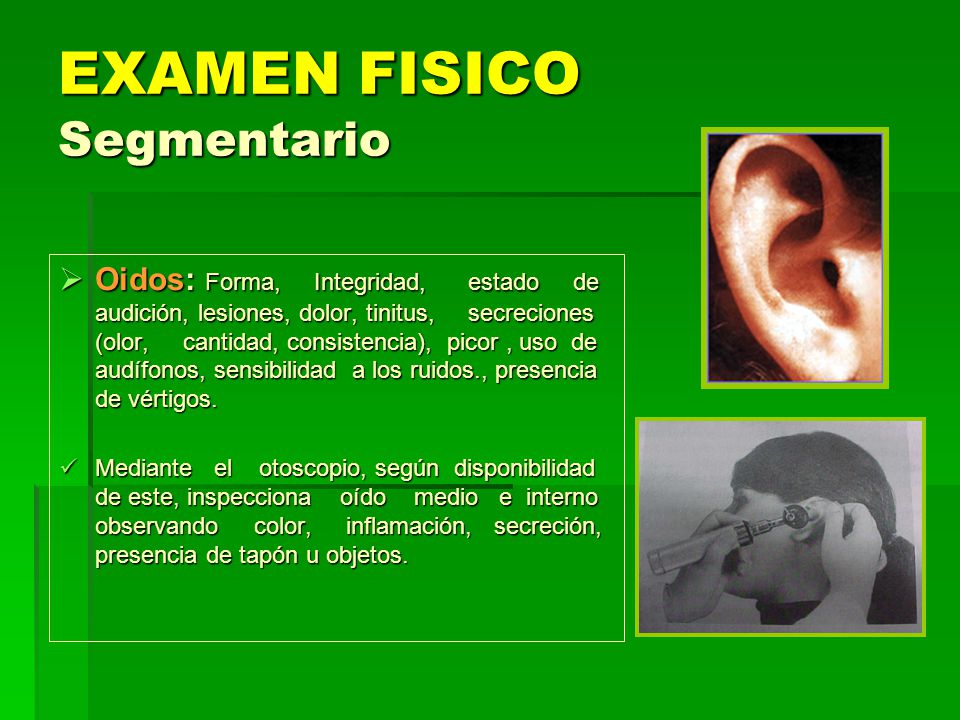 EXAMEN FISICO
Segmentario

➢ Oidos: Forma, Integridad, estado de audición, lesiones, dolor, tinitus, secreciones (olor, cantidad, consistencia), picor , uso de audífonos, sensibilidad a los ruidos., presencia de vértigos.

✓ Mediante el otoscopio, según disponibilidad de este, inspecciona oído medio e interno observando color, inflamación, secreción, presencia de tapón u objetos.